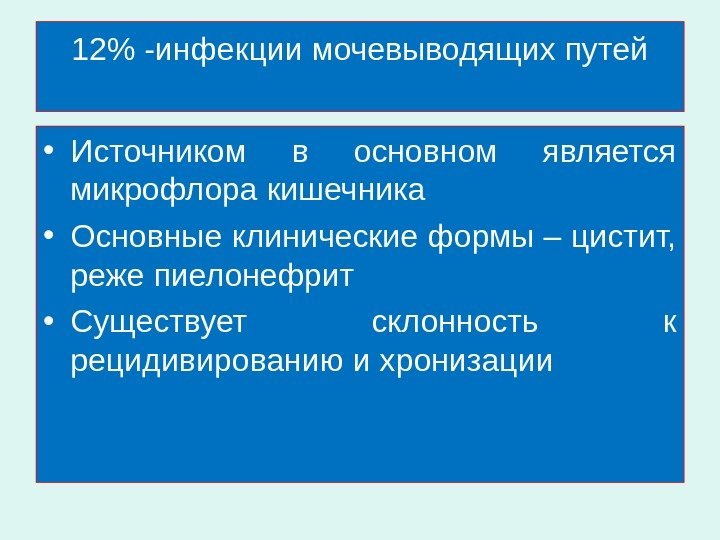 12% -инфекции мочевыводящих путей

• Источником в основном является микрофлора кишечника
• Основные клинические формы – цистит, реже пиелонефрит
• Существует склонность к рецидивированию и хронизации